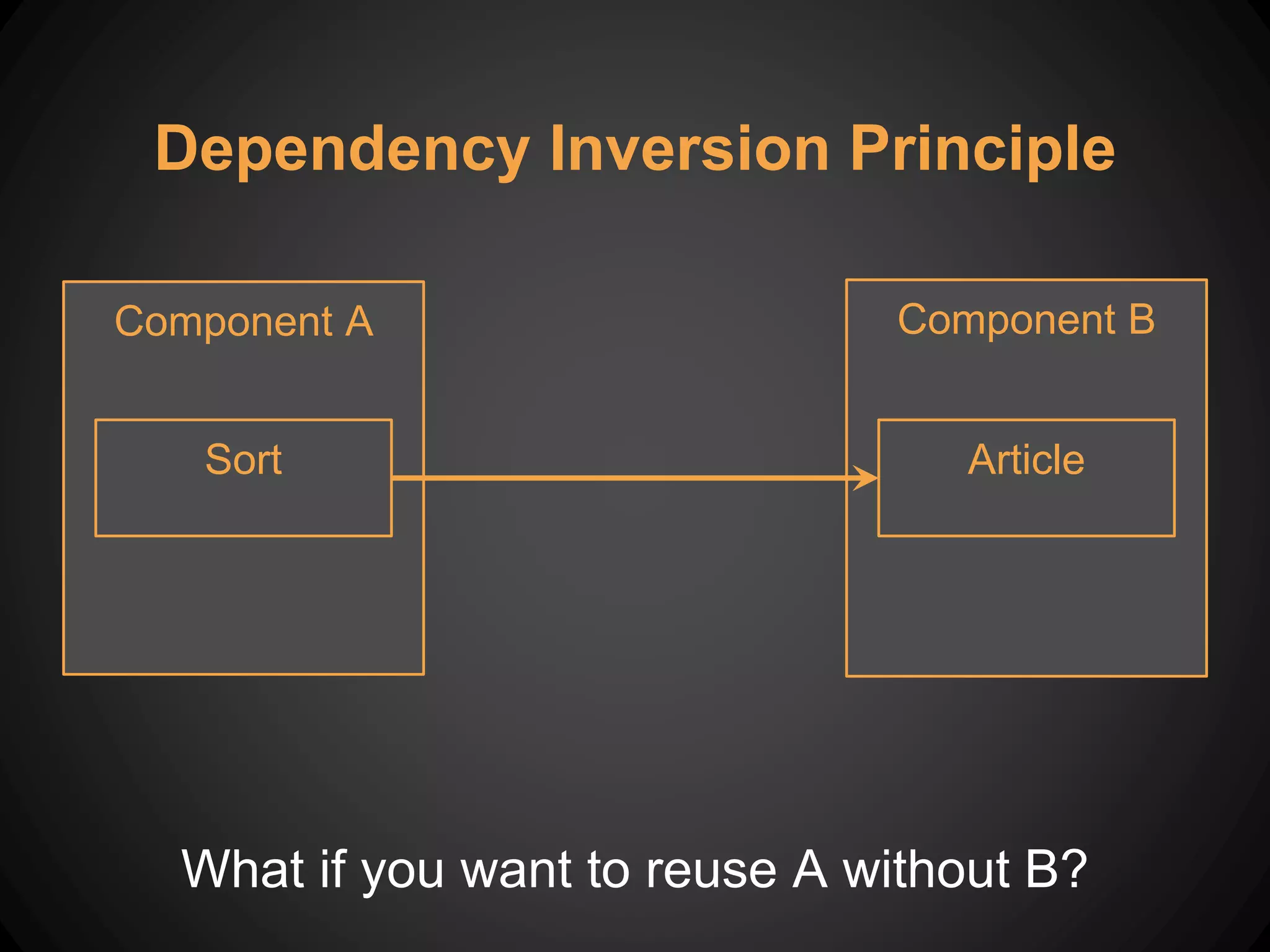 Dependency Inversion Principle

Component A

Sort

Component B

Article

What if you want to reuse A without B?